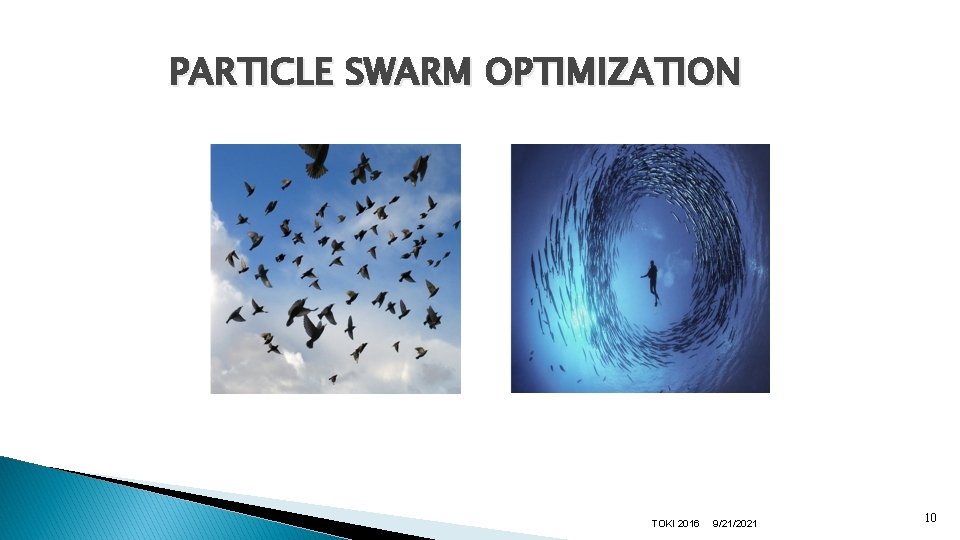 PARTICLE SWARM OPTIMIZATION

TOKI 2016 9/21/2021

10